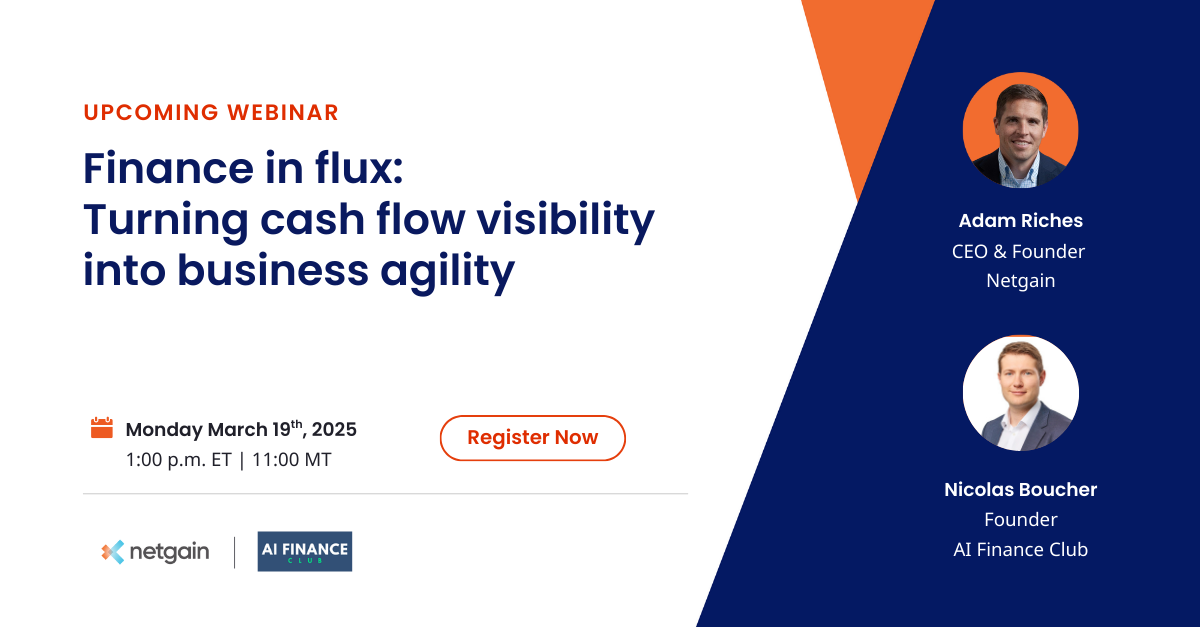 UPCOMING WEBINAR

Finance in flux: Turning cash flow visibility into business agility

Monday March 19$^{th}$, 2025
1:00 p.m. ET | 11:00 MT

Register Now

netgain | AI FINANCE CLUB

Adam Riches
CEO & Founder
Netgain

Nicolas Boucher
Founder
AI Finance Club